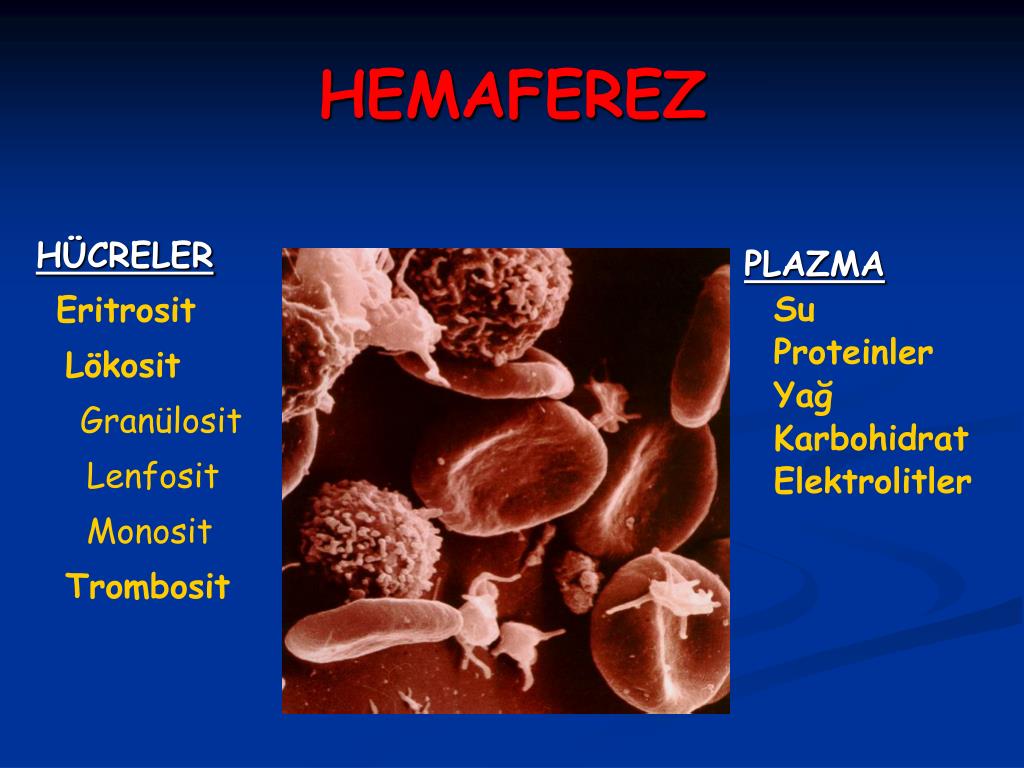 HEMAFEREZ

HÜCRELER
Eritrosit
Lökosit
Granülosit
Lenfosit
Monosit
Trombosit

PLAZMA
Su
Proteinler
Yağ
Karbohidrat
Elektrolitler